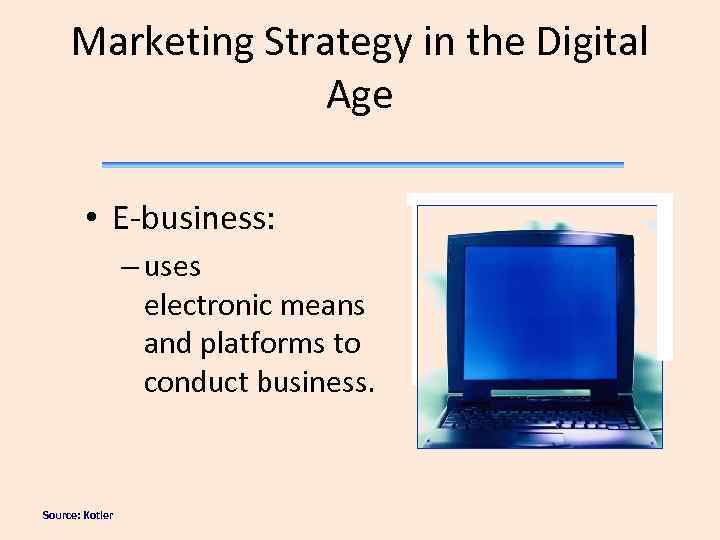 Marketing Strategy in the Digital Age

• E-business:
– uses electronic means and platforms to conduct business.

Source: Kotler